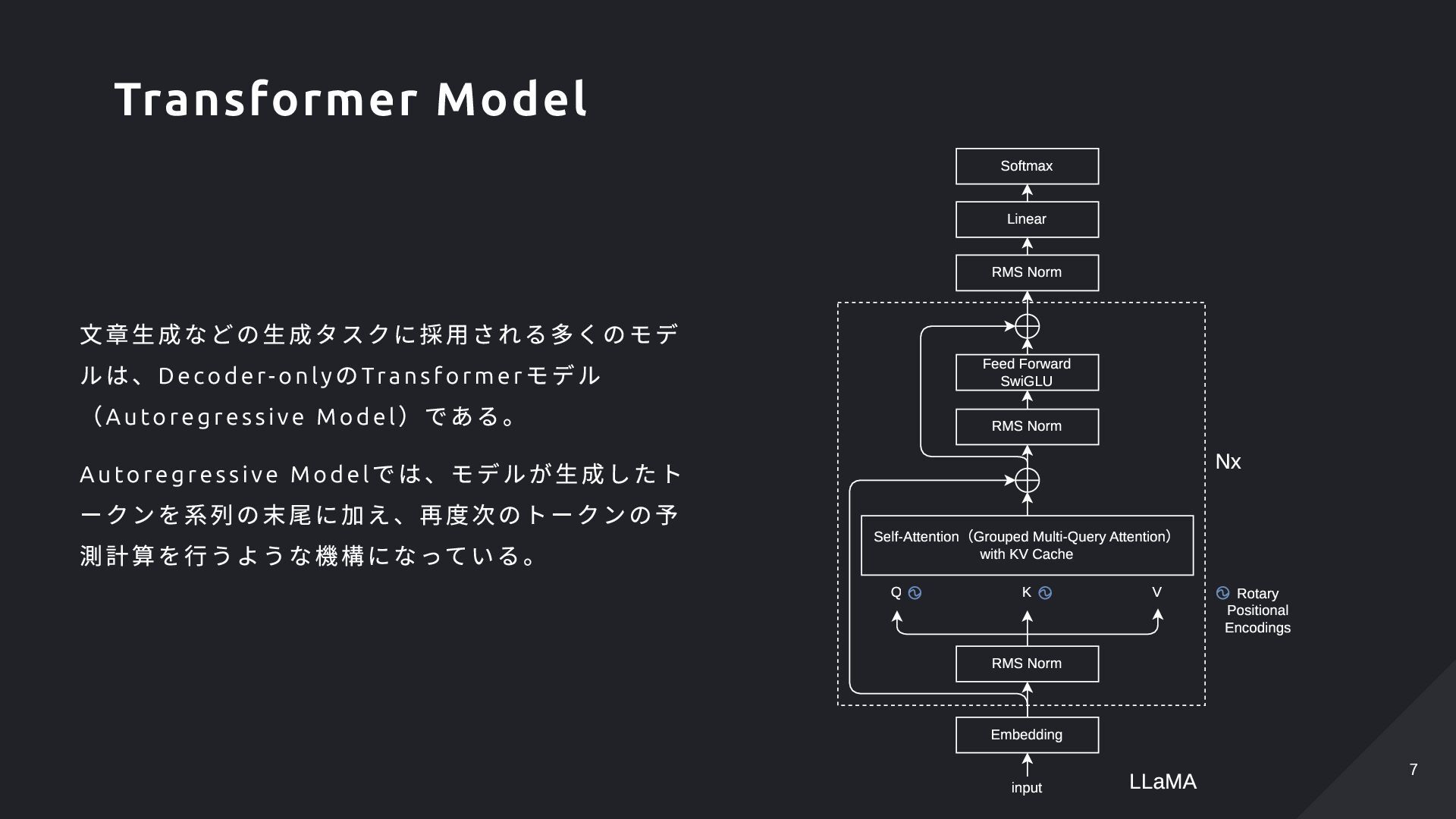 Transformer Model

文章生成などの生成タスクに採用される多くのモデルは、Decoder-onlyのTransformerモデル（Autoregressive Model）である。

Autoregressive Modelでは、モデルが生成したトークンを系列の末尾に加え、再度次のトークンの予測計算を行うような機構になっている。

Softmax

Linear

RMS Norm

Feed Forward SwiGLU

RMS Norm

Nx

Self-Attention（Grouped Multi-Query Attention） with KV Cache

Q

K

V

Rotary Positional Encodings

RMS Norm

Embedding

input

LLaMA

7